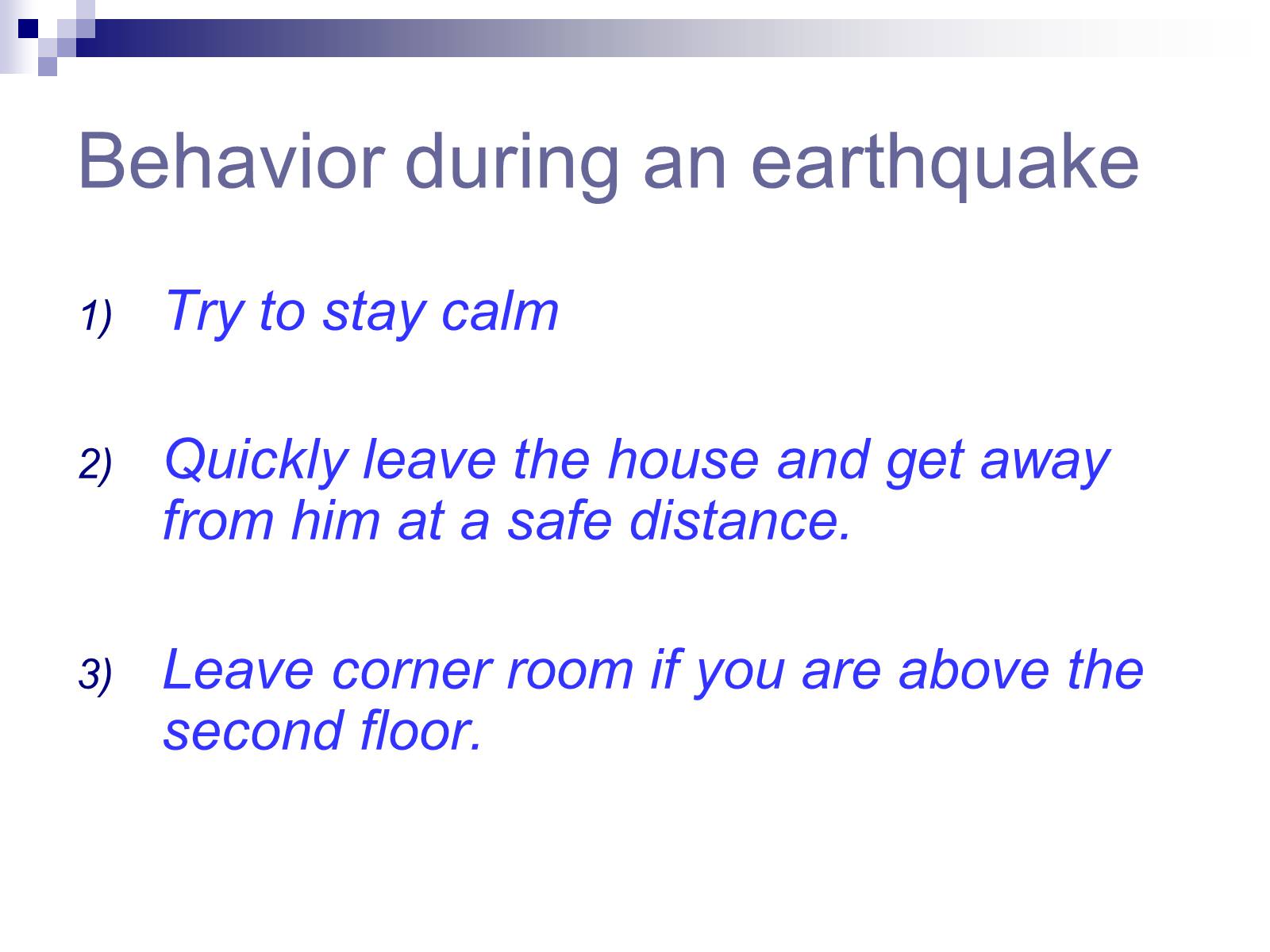 Behavior during an earthquake

1) Try to stay calm

2) Quickly leave the house and get away from him at a safe distance.

3) Leave corner room if you are above the second floor.